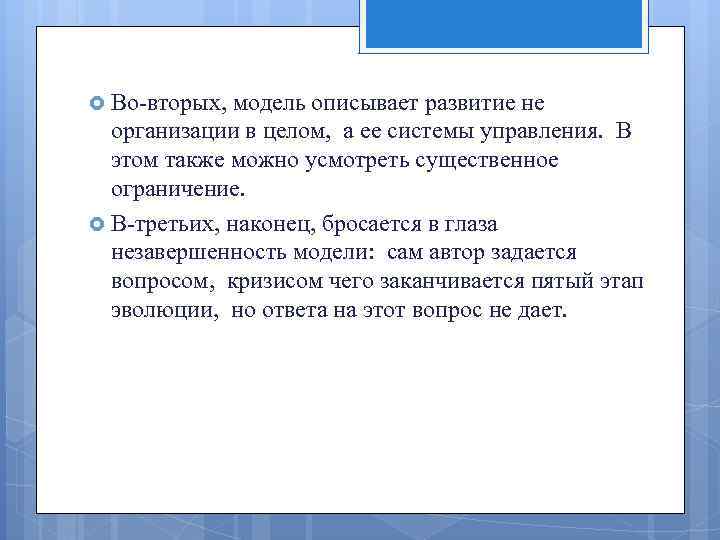 Во-вторых, модель описывает развитие не организации в целом, а ее системы управления. В этом также можно усмотреть существенное ограничение.

В-третьих, наконец, бросается в глаза незавершенность модели: сам автор задается вопросом, кризисом чего заканчивается пятый этап эволюции, но ответа на этот вопрос не дает.